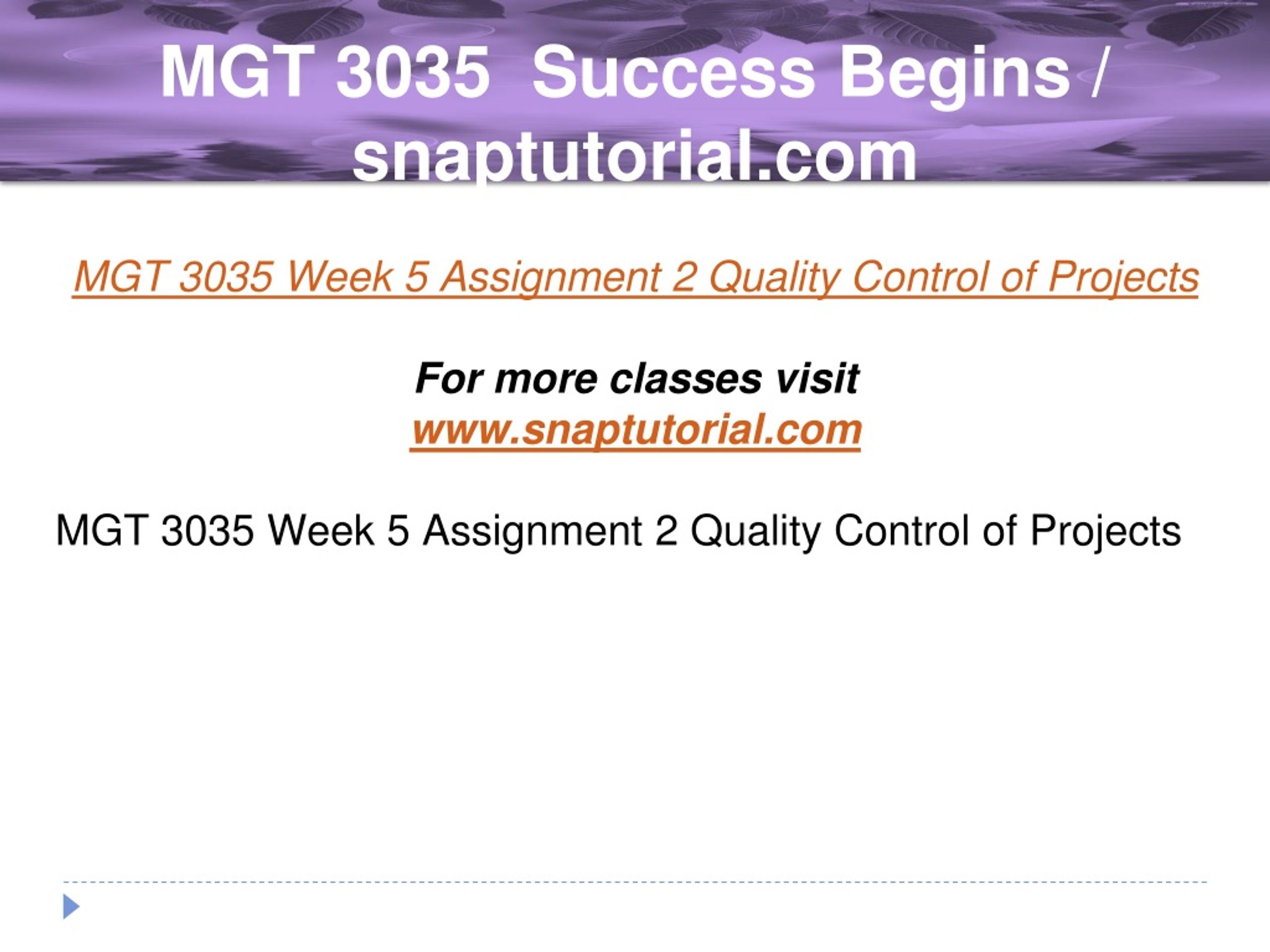 MGT 3035 Success Begins / snaptutorial.com

MGT 3035 Week 5 Assignment 2 Quality Control of Projects

For more classes visit
www.snaptutorial.com

MGT 3035 Week 5 Assignment 2 Quality Control of Projects